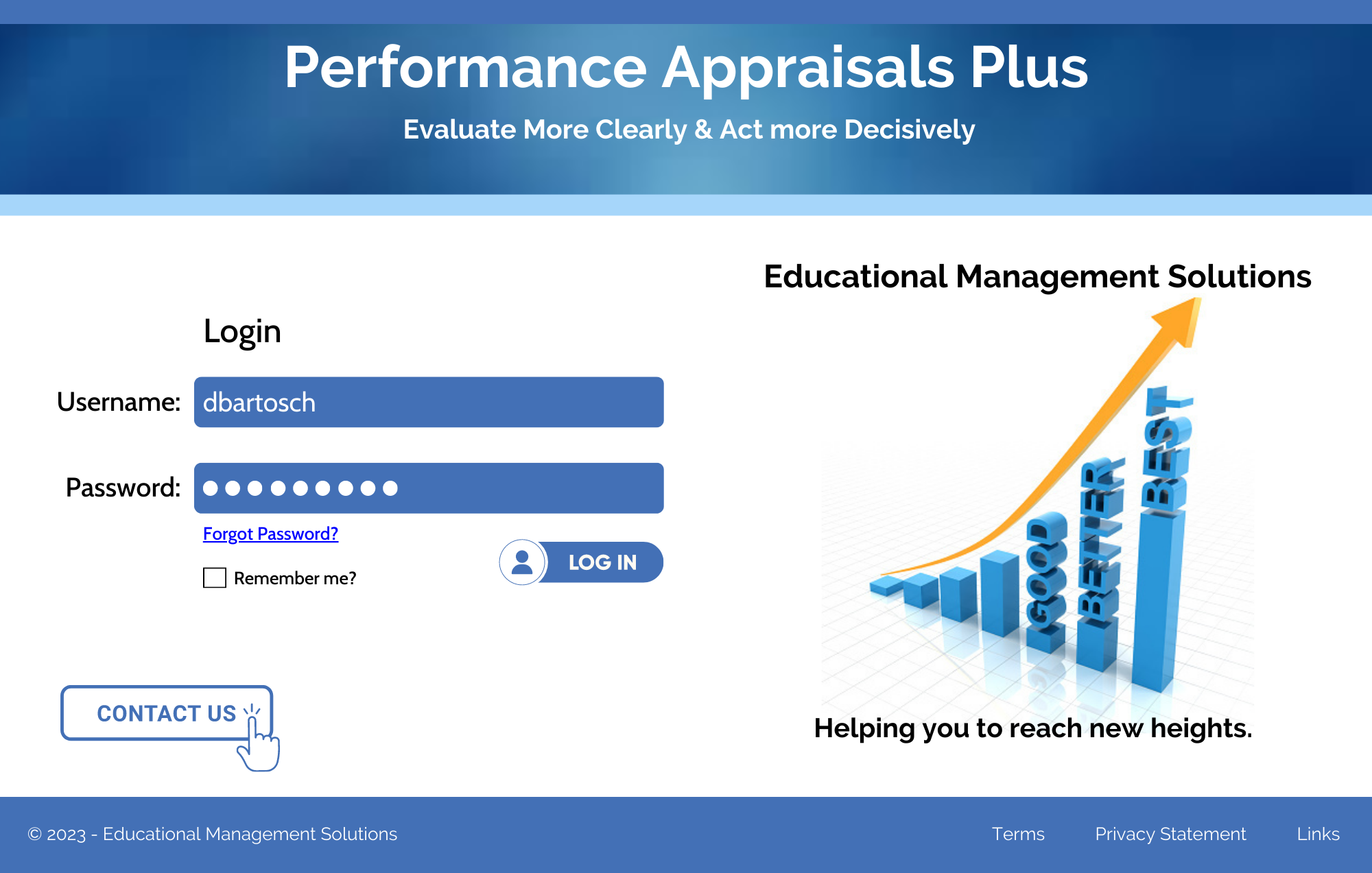 Performance Appraisals Plus

Evaluate More Clearly & Act more Decisively

Login

Username: dbartosch

Password: ●●●●●●●●●

Forgot Password?

Remember me?

LOG IN

CONTACT US

Educational Management Solutions

GOOD BETTER BEST

Helping you to reach new heights.

© 2023 - Educational Management Solutions

Terms Privacy Statement Links